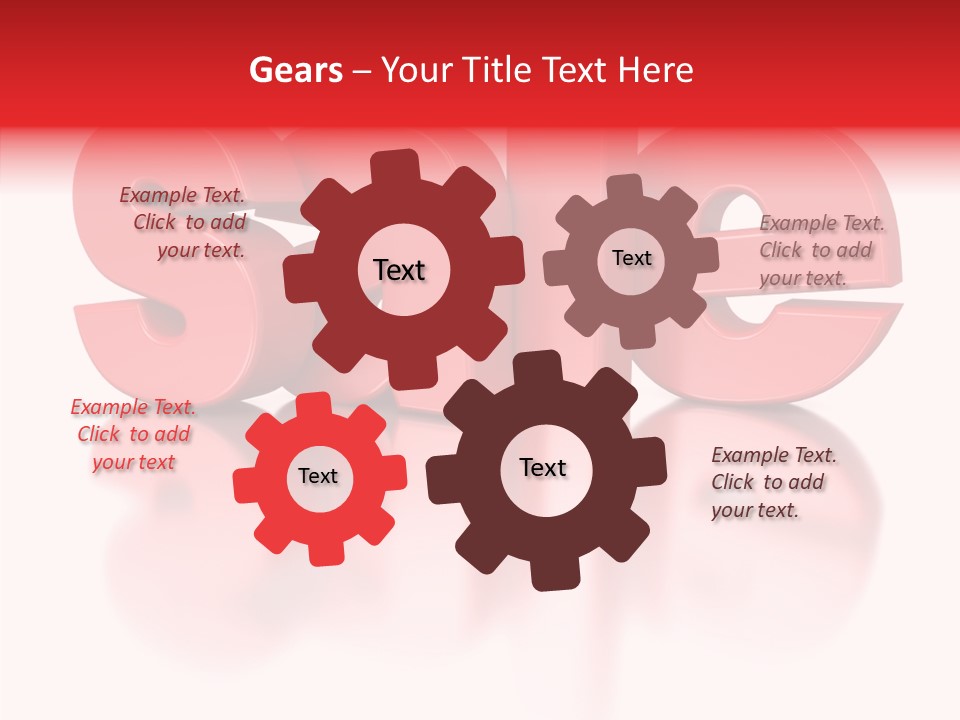 Gears – Your Title Text Here

Example Text. Click to add your text.

Text

Text

Example Text. Click to add your text.

Example Text. Click to add your text

Text

Text

Example Text. Click to add your text.